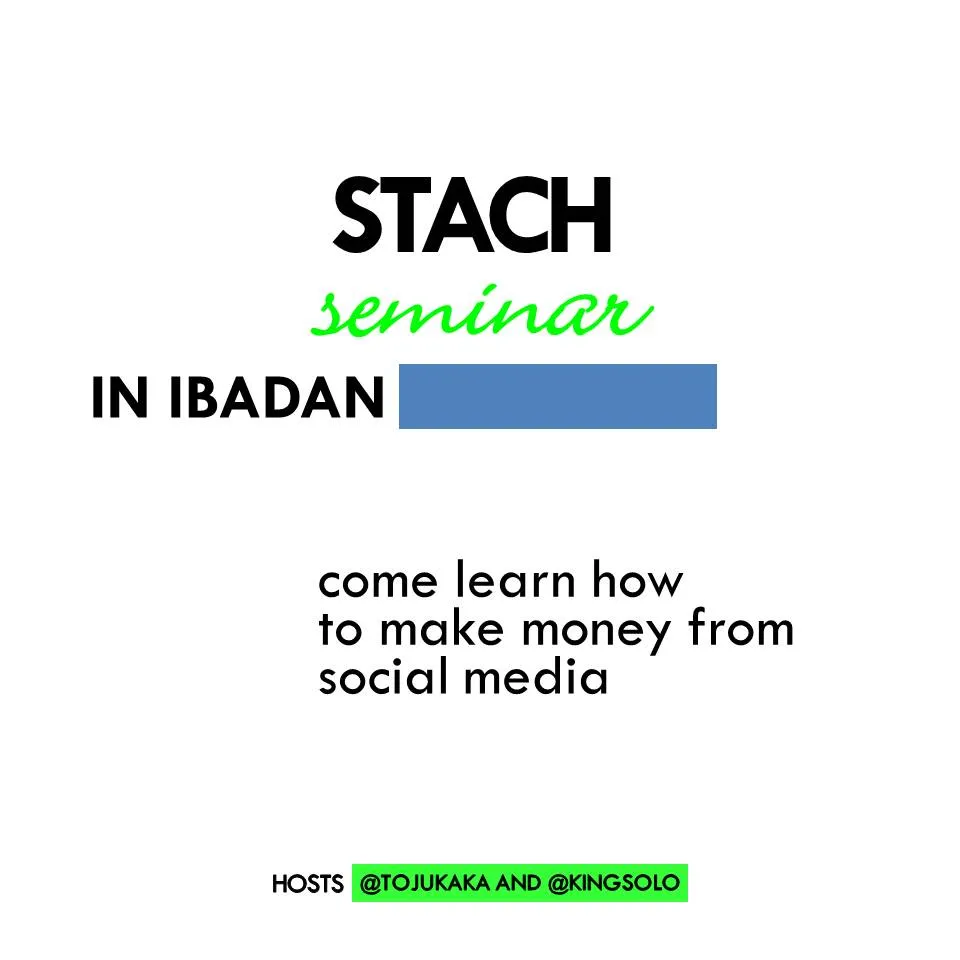 STACH

seminar

IN IBADAN

come learn how to make money from social media

HOSTS @TOJUKAKA AND @KINGSOLO